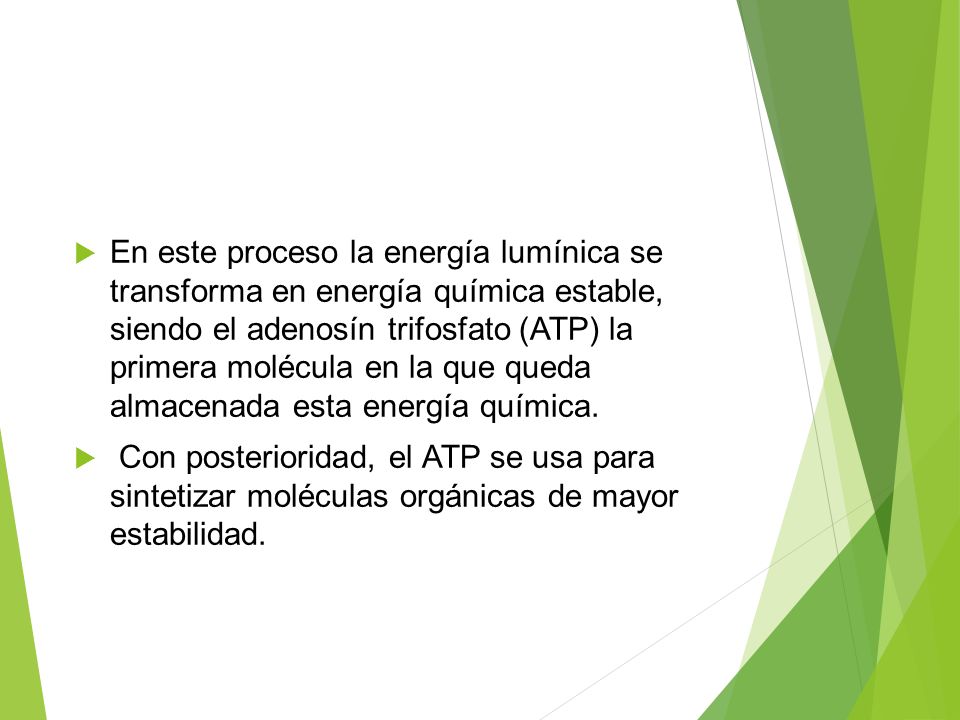 En este proceso la energía lumínica se transforma en energía química estable, siendo el adenosín trifosfato (ATP) la primera molécula en la que queda almacenada esta energía química.

Con posterioridad, el ATP se usa para sintetizar moléculas orgánicas de mayor estabilidad.